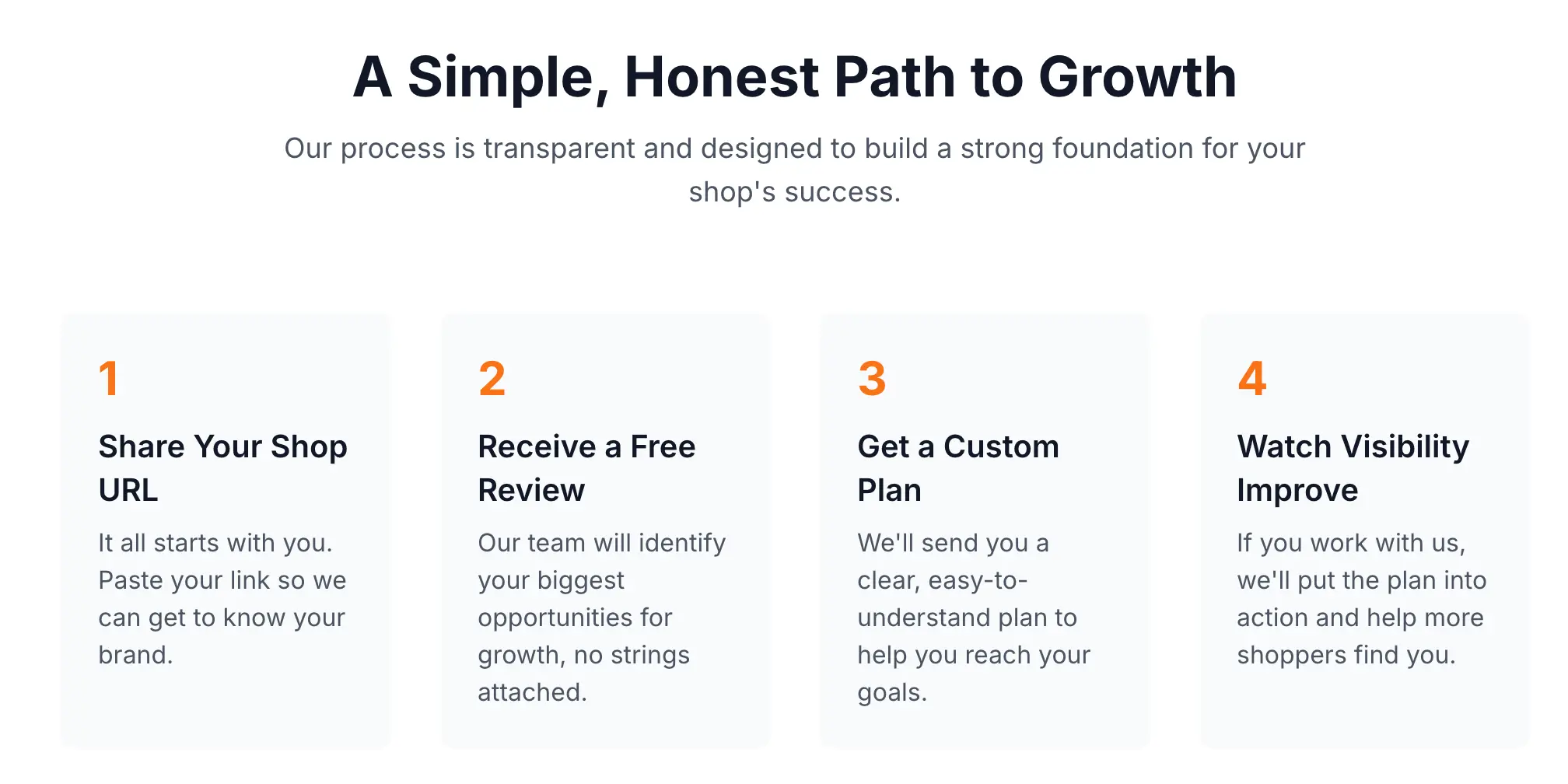 A Simple, Honest Path to Growth

Our process is transparent and designed to build a strong foundation for your shop's success.

1

Share Your Shop URL

It all starts with you. Paste your link so we can get to know your brand.

2

Receive a Free Review

Our team will identify your biggest opportunities for growth, no strings attached.

3

Get a Custom Plan

We'll send you a clear, easy-to-understand plan to help you reach your goals.

4

Watch Visibility Improve

If you work with us, we'll put the plan into action and help more shoppers find you.